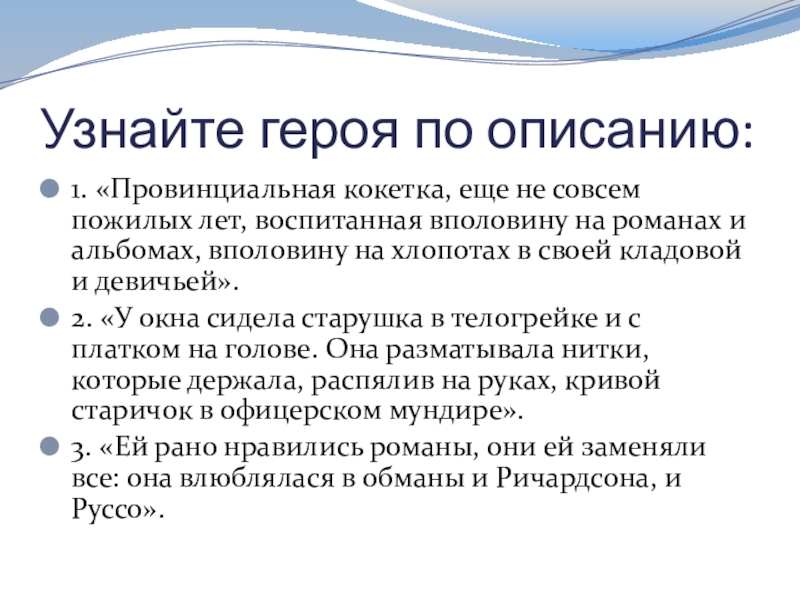 Узнайте героя по описанию:

1. «Провинциальная кокетка, еще не совсем пожилых лет, воспитанная вполовину на романах и альбомах, вполовину на хлопотах в своей кладовой и девичьей».

2. «У окна сидела старушка в телогрейке и с платком на голове. Она разматывала нитки, которые держала, распялив на руках, кривой старичок в офицерском мундире».

3. «Ей рано нравились романы, они ей заменяли все: она влюблялася в обманы и Ричардсона, и Руссо».